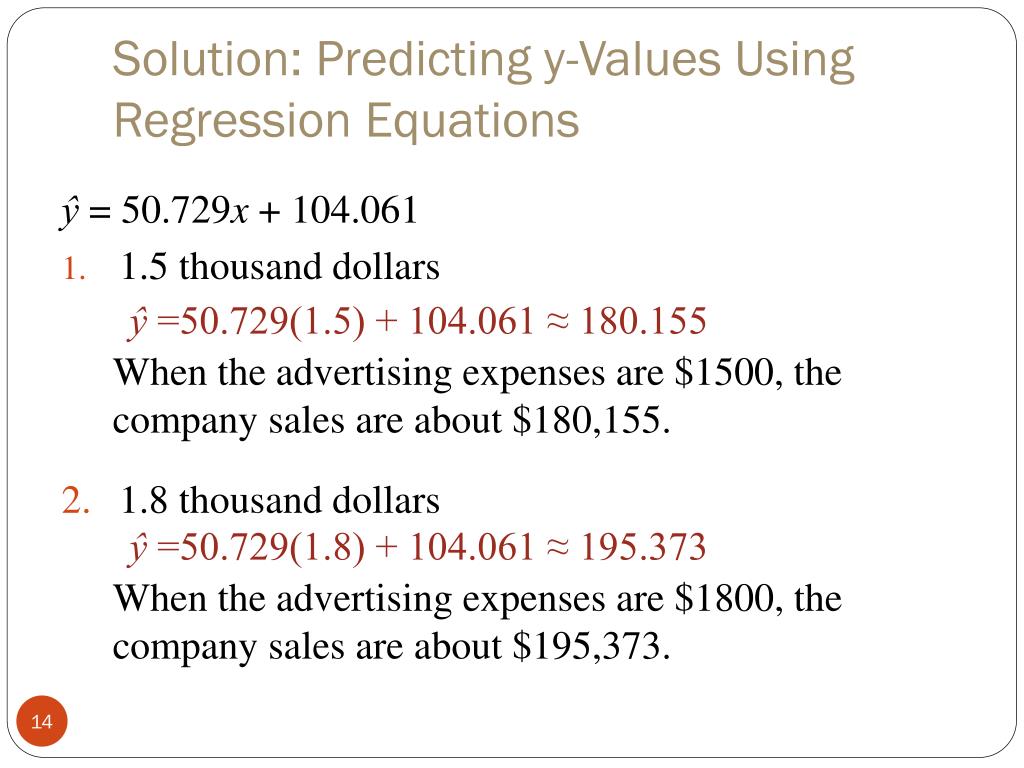 Solution: Predicting y-Values Using Regression Equations

$\hat{y} = 50.729x + 104.061$

1. 1.5 thousand dollars

$\hat{y} = 50.729(1.5) + 104.061 \approx 180.155$

When the advertising expenses are \$1500, the company sales are about \$180,155.

2. 1.8 thousand dollars

$\hat{y} = 50.729(1.8) + 104.061 \approx 195.373$

When the advertising expenses are \$1800, the company sales are about \$195,373.

14